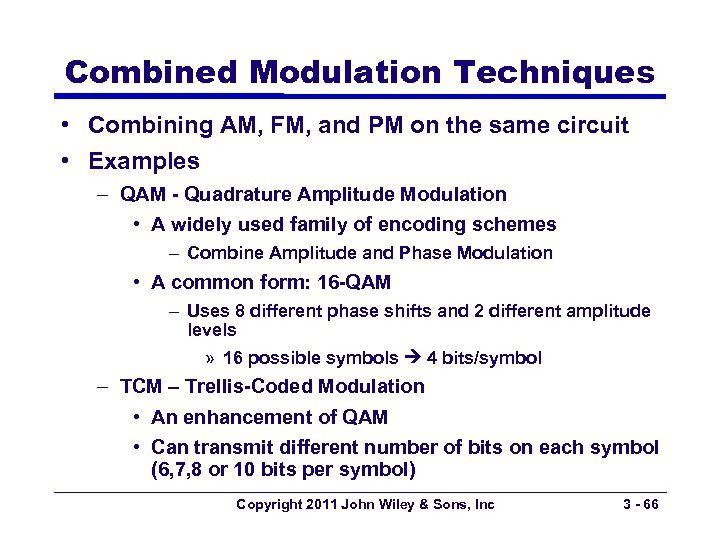 Combined Modulation Techniques

• Combining AM, FM, and PM on the same circuit
• Examples
– QAM - Quadrature Amplitude Modulation
• A widely used family of encoding schemes
– Combine Amplitude and Phase Modulation
• A common form: 16-QAM
– Uses 8 different phase shifts and 2 different amplitude levels
» 16 possible symbols → 4 bits/symbol
– TCM – Trellis-Coded Modulation
• An enhancement of QAM
• Can transmit different number of bits on each symbol (6,7,8 or 10 bits per symbol)

Copyright 2011 John Wiley & Sons, Inc    3 - 66